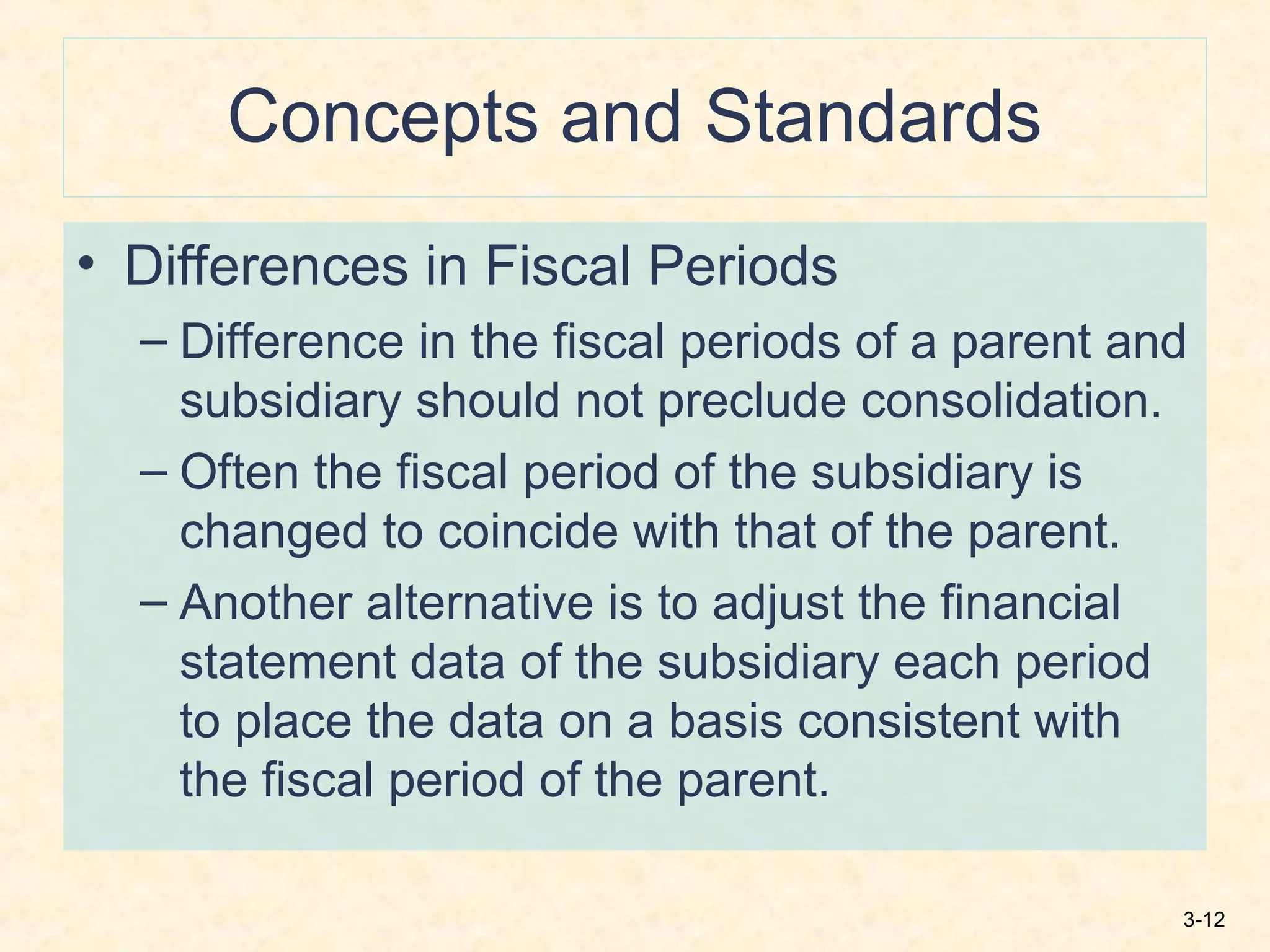 Concepts and Standards

• Differences in Fiscal Periods
– Difference in the fiscal periods of a parent and subsidiary should not preclude consolidation.
– Often the fiscal period of the subsidiary is changed to coincide with that of the parent.
– Another alternative is to adjust the financial statement data of the subsidiary each period to place the data on a basis consistent with the fiscal period of the parent.

3-12